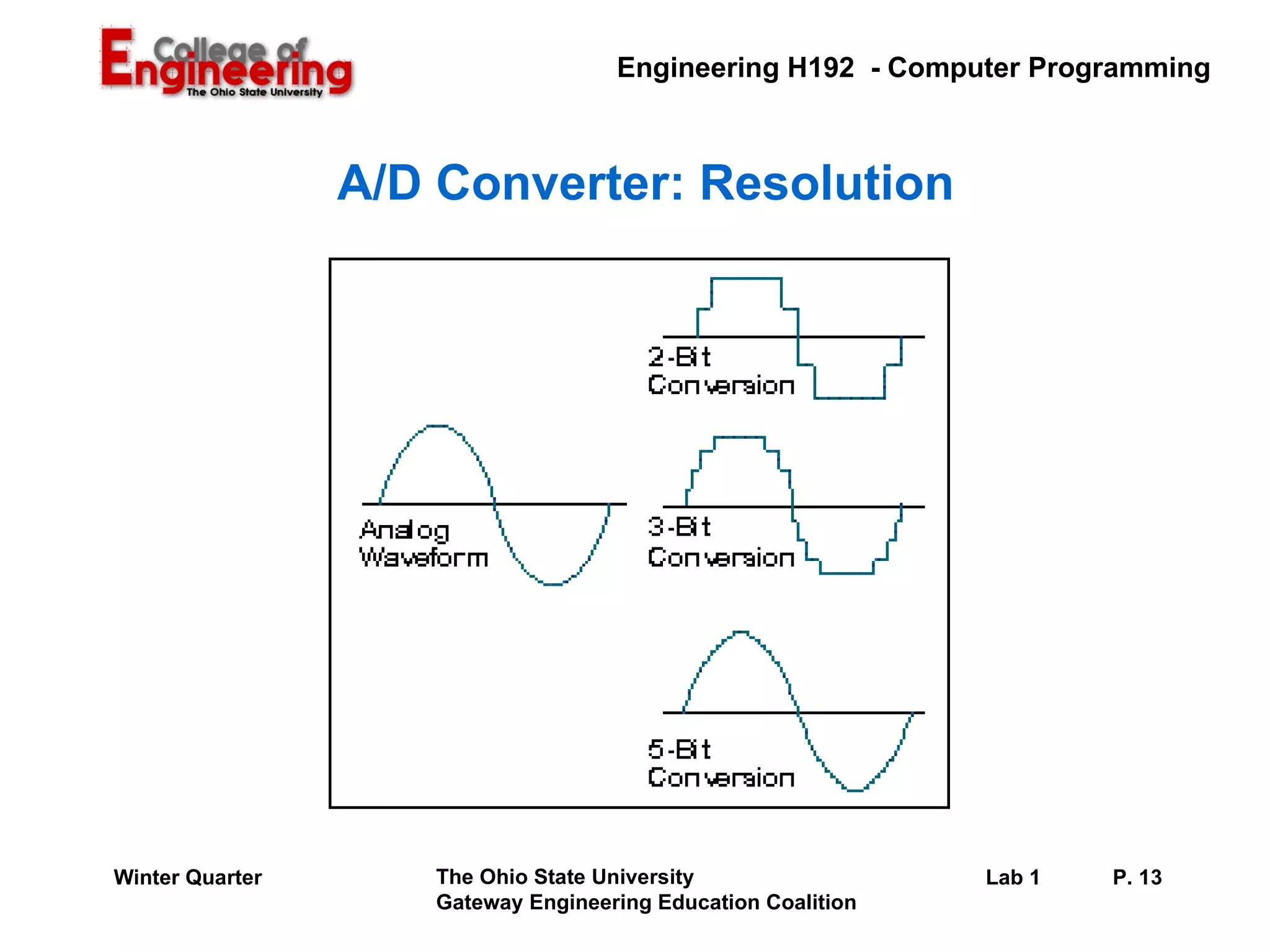 College of Engineering
The Ohio State University

Engineering H192 - Computer Programming

A/D Converter: Resolution

2-Bit
Conversion

Analog
Waveform

3-Bit
Conversion

5-Bit
Conversion

Winter Quarter

The Ohio State University
Gateway Engineering Education Coalition

Lab 1

P. 13